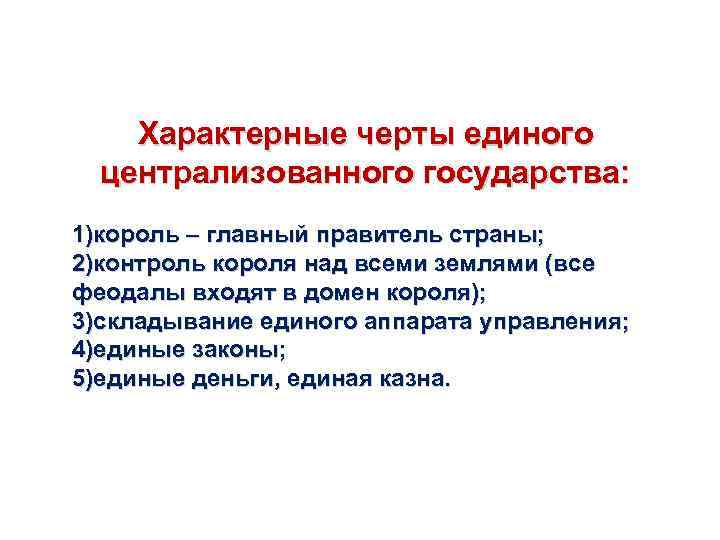 Характерные черты единого централизованного государства:

1)король – главный правитель страны;
2)контроль короля над всеми землями (все феодалы входят в домен короля);
3)складывание единого аппарата управления;
4)единые законы;
5)единые деньги, единая казна.